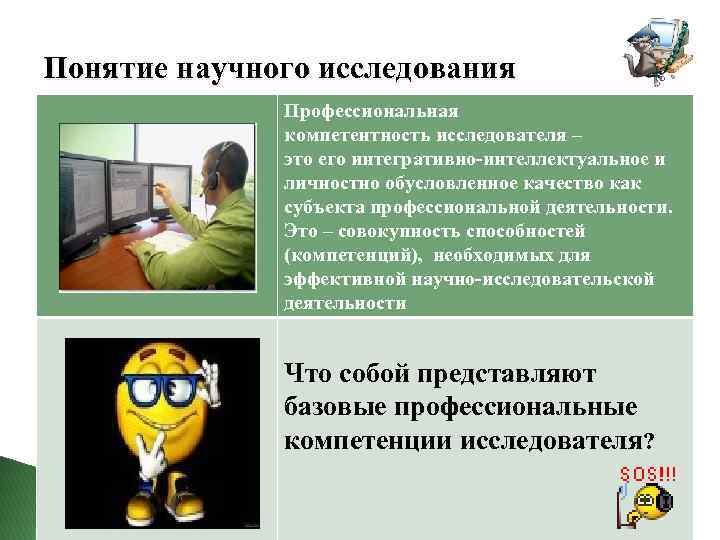 Понятие научного исследования

Профессиональная компетентность исследователя – это его интегративно-интеллектуальное и личностно обусловленное качество как субъекта профессиональной деятельности. Это – совокупность способностей (компетенций), необходимых для эффективной научно-исследовательской деятельности

Что собой представляют базовые профессиональные компетенции исследователя?

SOS!!!